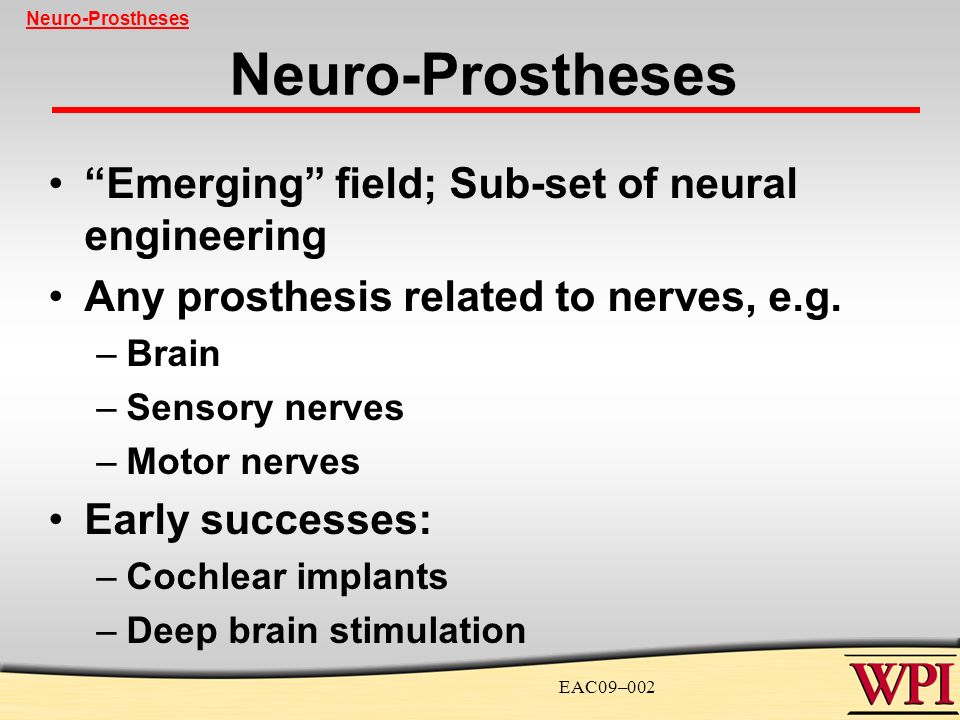 Neuro-Prostheses

Neuro-Prostheses

• “Emerging” field; Sub-set of neural engineering
• Any prosthesis related to nerves, e.g.
– Brain
– Sensory nerves
– Motor nerves
• Early successes:
– Cochlear implants
– Deep brain stimulation

EAC09–002

WPI